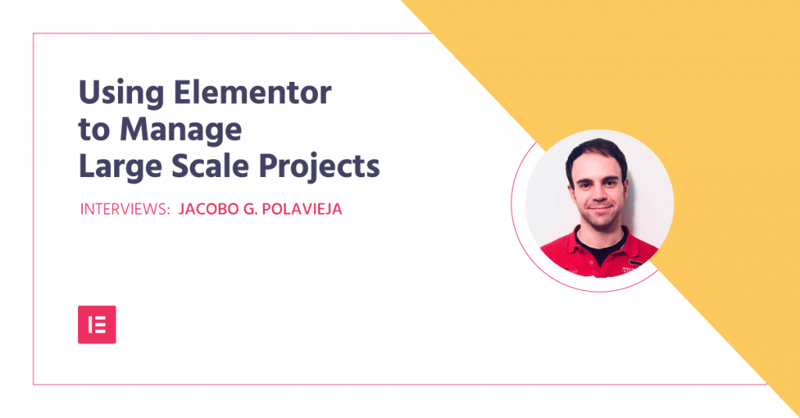 Using Elementor
to Manage
Large Scale Projects

INTERVIEWS: JACOBO G. POLAVIEJA